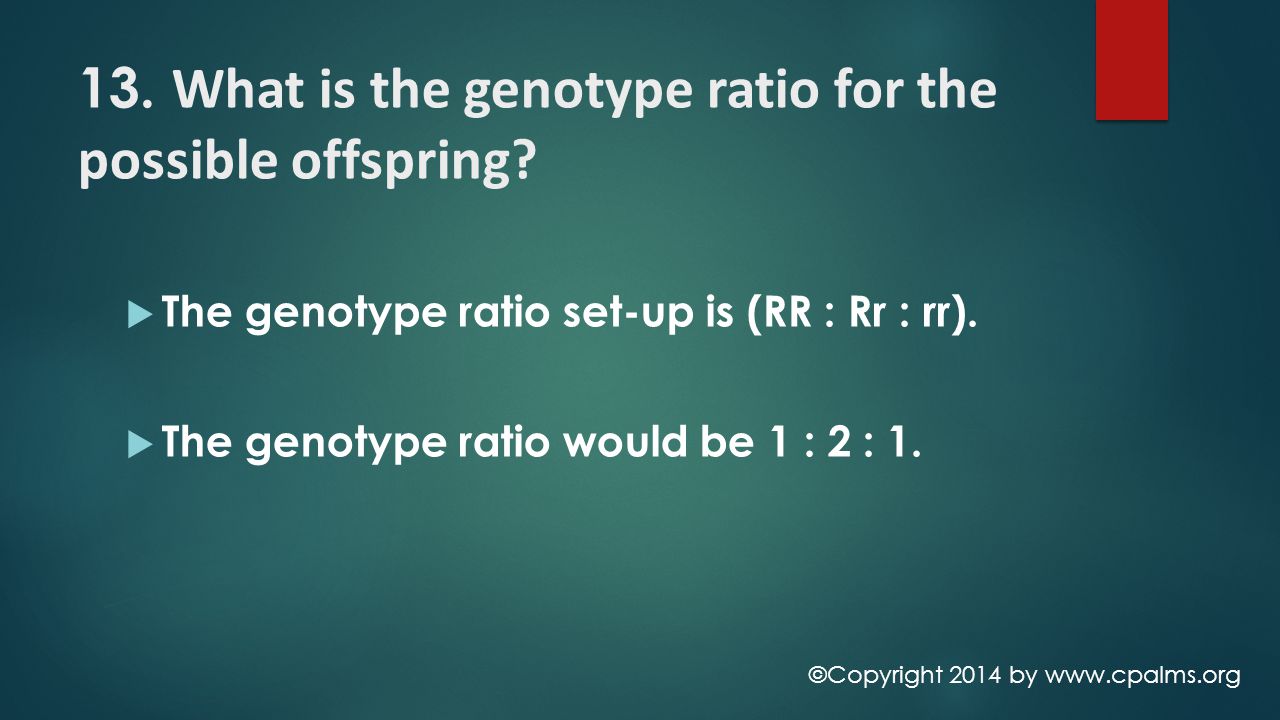 13. What is the genotype ratio for the possible offspring?

The genotype ratio set-up is (RR : Rr : rr).

The genotype ratio would be 1 : 2 : 1.

©Copyright 2014 by www.cpalms.org